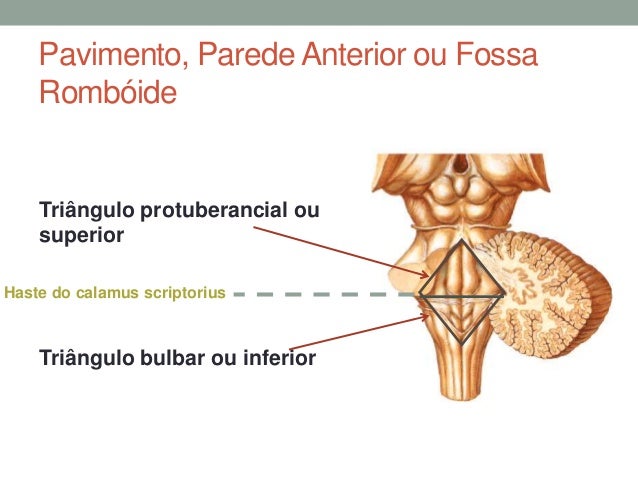 Pavimento, Parede Anterior ou Fossa Rombóide

Triângulo protuberancial ou superior

Haste do calamus scriptorius

Triângulo bulbar ou inferior